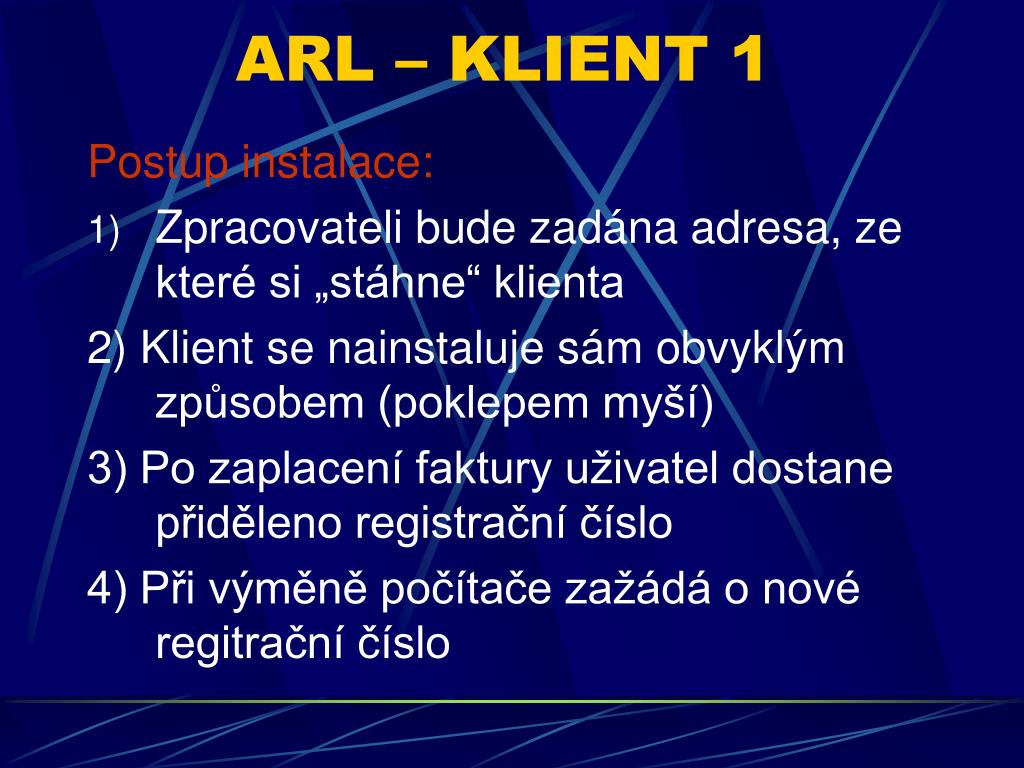 ARL – KLIENT 1

Postup instalace:

1) Zpracovateli bude zadána adresa, ze které si „stáhne“ klienta

2) Klient se nainstaluje sám obvyklým způsobem (poklepem myší)

3) Po zaplacení faktury uživatel dostane přiděleno registrační číslo

4) Při výměně počítače zažádá o nové regitrační číslo